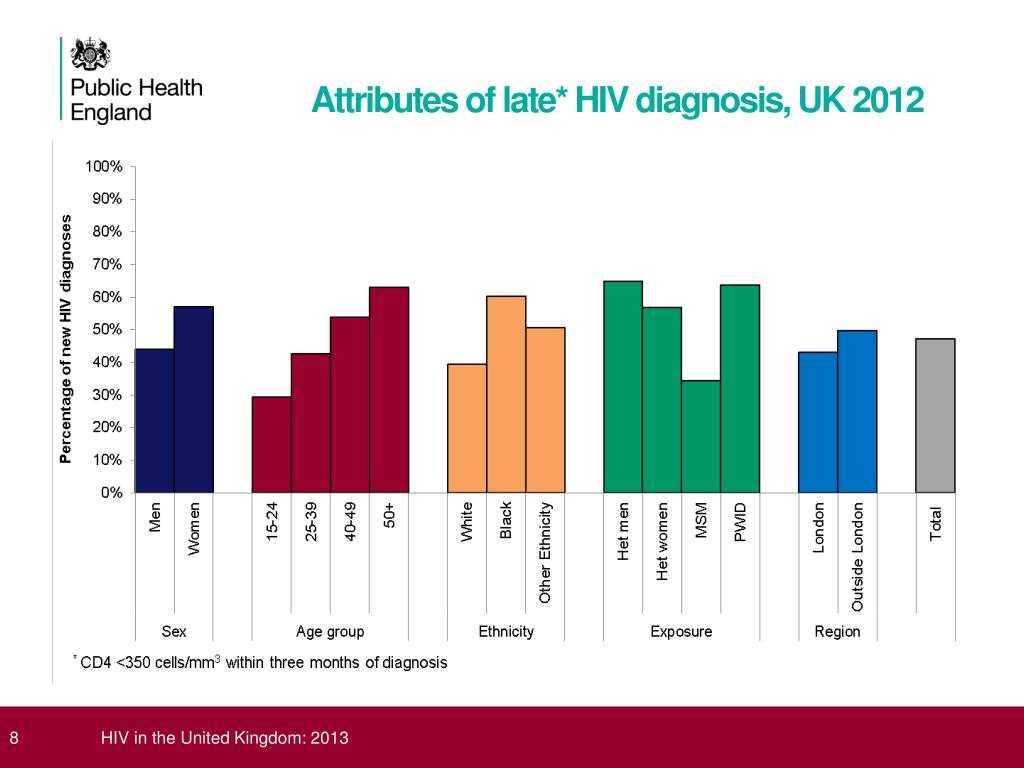 Public Health England

Attributes of late* HIV diagnosis, UK 2012

Percentage of new HIV diagnoses

100%
90%
80%
70%
60%
50%
40%
30%
20%
10%
0%

Men
Women
15-24
25-39
40-49
50+
White
Black
Other Ethnicity
Het men
Het women
MSM
PWID
London
Outside London
Total

Sex
Age group
Ethnicity
Exposure
Region

* CD4 <350 cells/mm$^3$ within three months of diagnosis

8

HIV in the United Kingdom: 2013